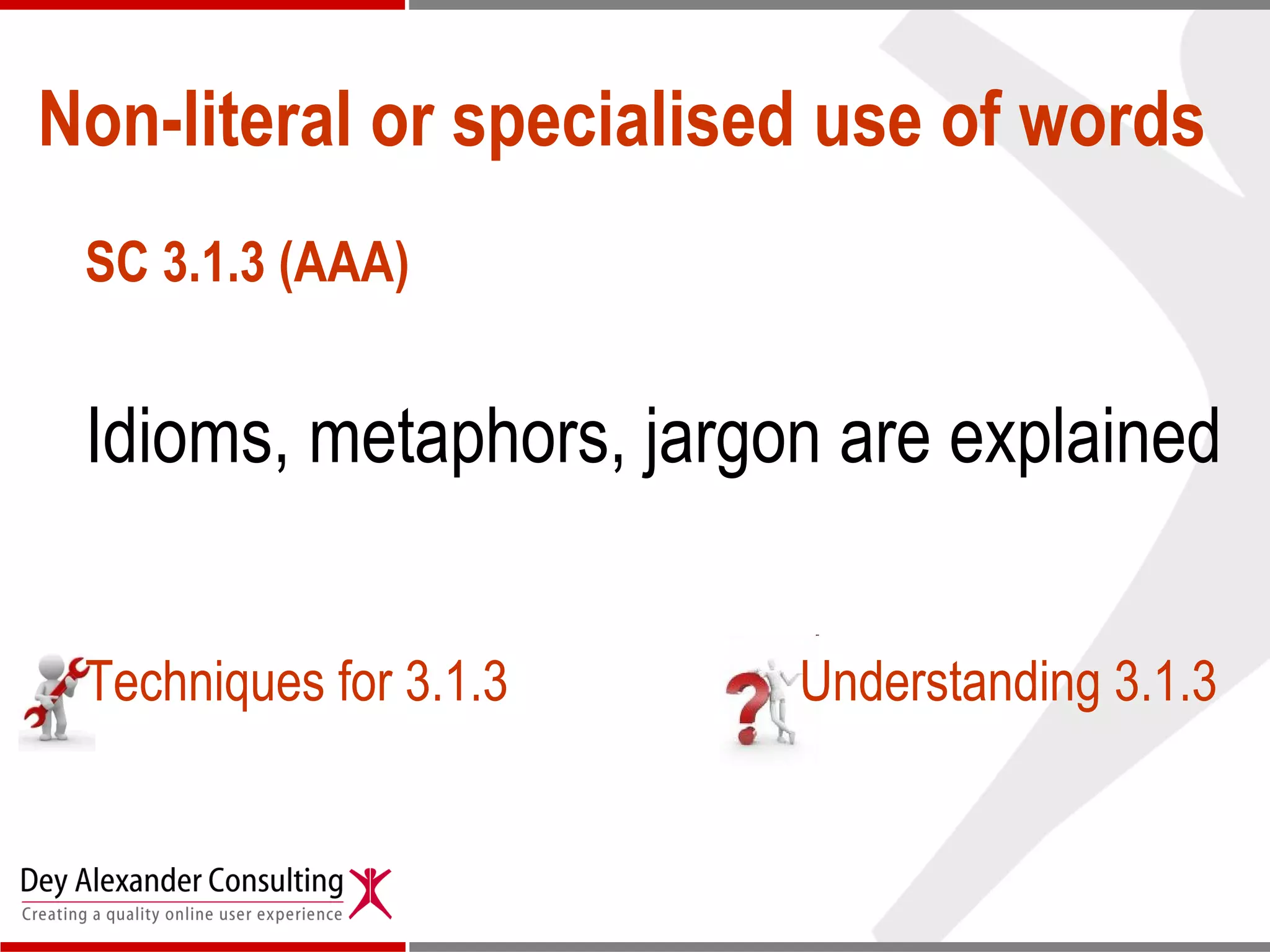 Non-literal or specialised use of words

SC 3.1.3 (AAA)

Idioms, metaphors, jargon are explained

Techniques for 3.1.3

Understanding 3.1.3

Dey Alexander Consulting
Creating a quality online user experience